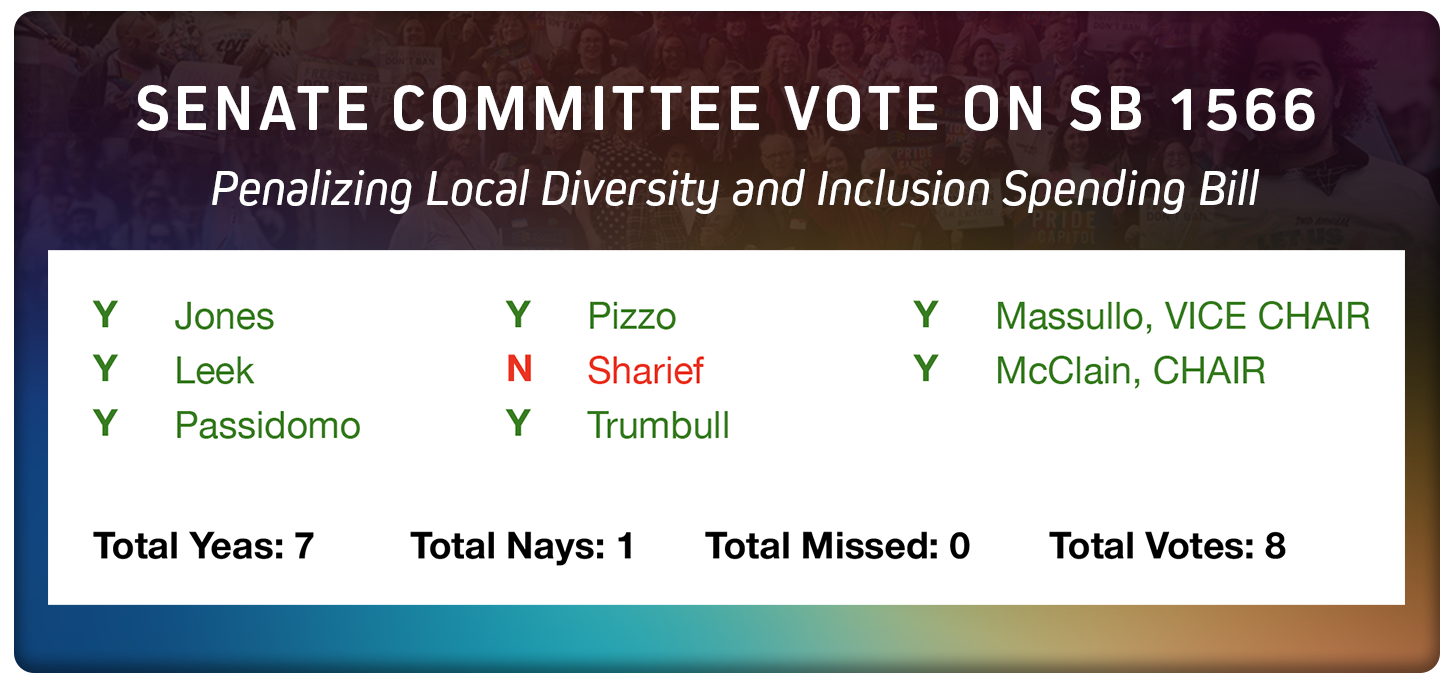 SENATE COMMITTEE VOTE ON SB 1566

Penalizing Local Diversity and Inclusion Spending Bill

Y Jones
Y Leek
Y Passidomo

Y Pizzo
N Sharief
Y Trumbull

Y Massullo, VICE CHAIR
Y McClain, CHAIR

Total Yeas: 7 Total Nays: 1 Total Missed: 0 Total Votes: 8